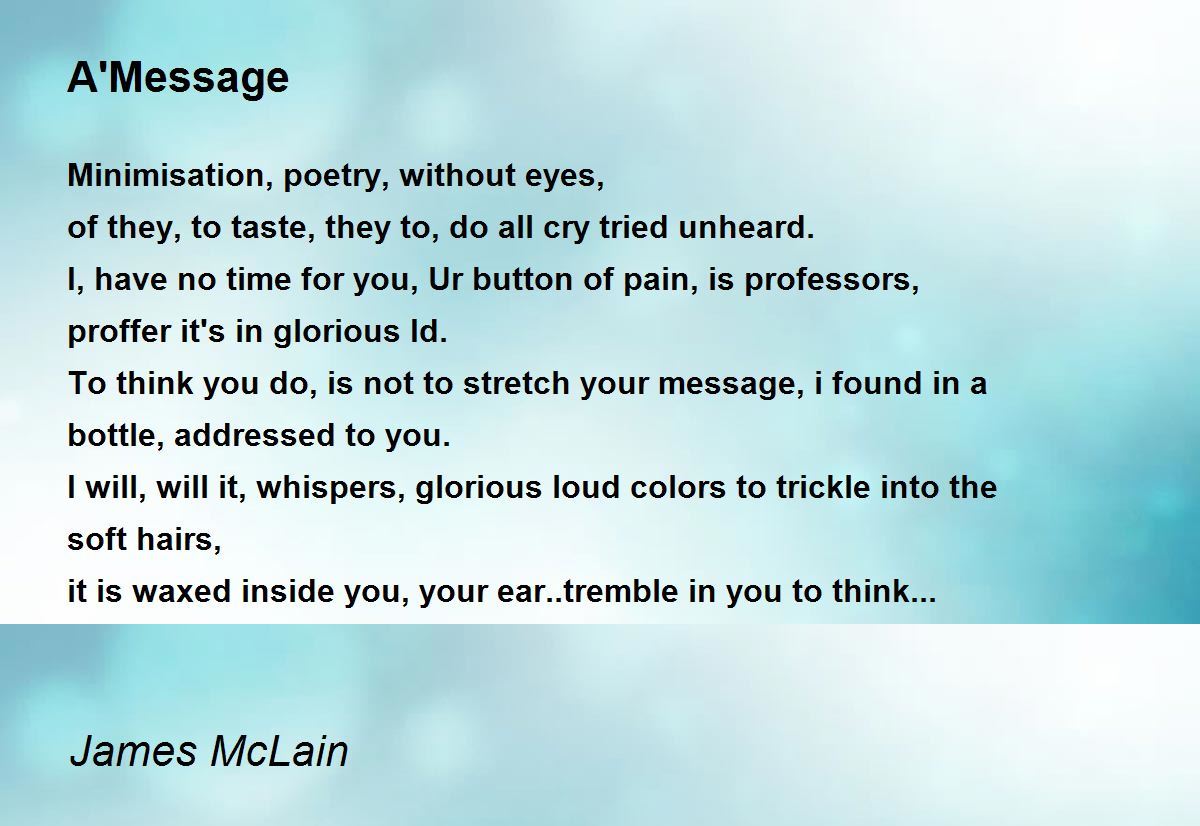 A'Message

Minimisation, poetry, without eyes,
of they, to taste, they to, do all cry tried unheard.
I, have no time for you, Ur button of pain, is professors,
proffer it's in glorious Id.
To think you do, is not to stretch your message, i found in a bottle, addressed to you.
I will, will it, whispers, glorious loud colors to trickle into the soft hairs,
it is waxed inside you, your ear..tremble in you to think...

James McLain